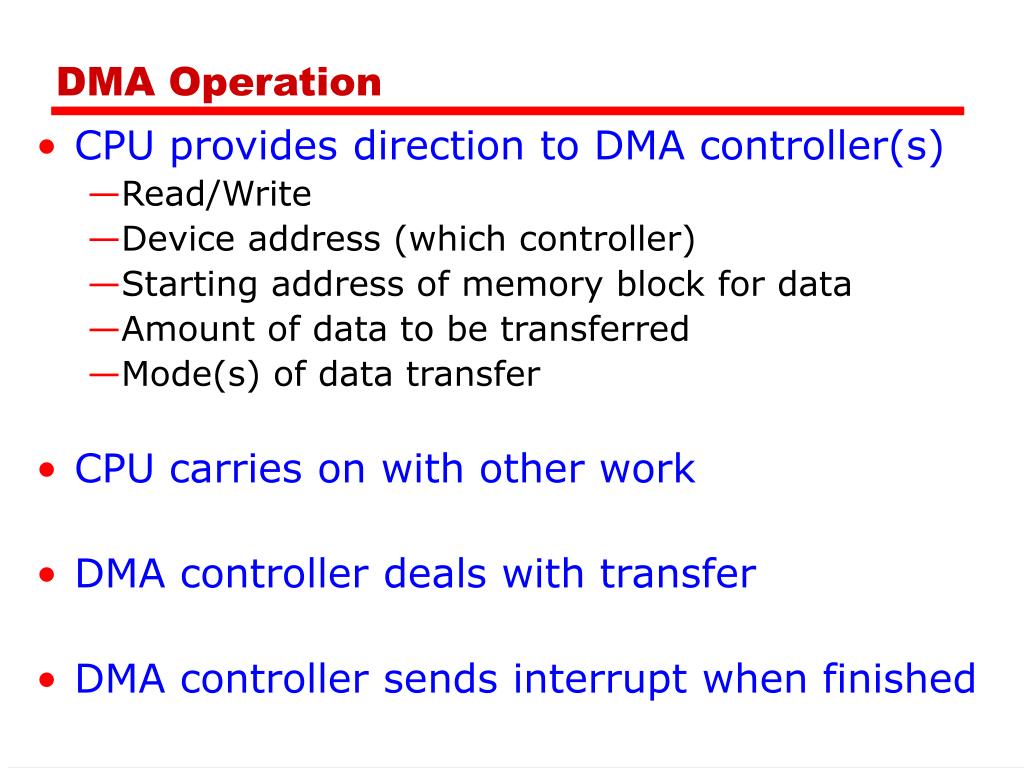 DMA Operation

• CPU provides direction to DMA controller(s)
—Read/Write
—Device address (which controller)
—Starting address of memory block for data
—Amount of data to be transferred
—Mode(s) of data transfer

• CPU carries on with other work

• DMA controller deals with transfer

• DMA controller sends interrupt when finished